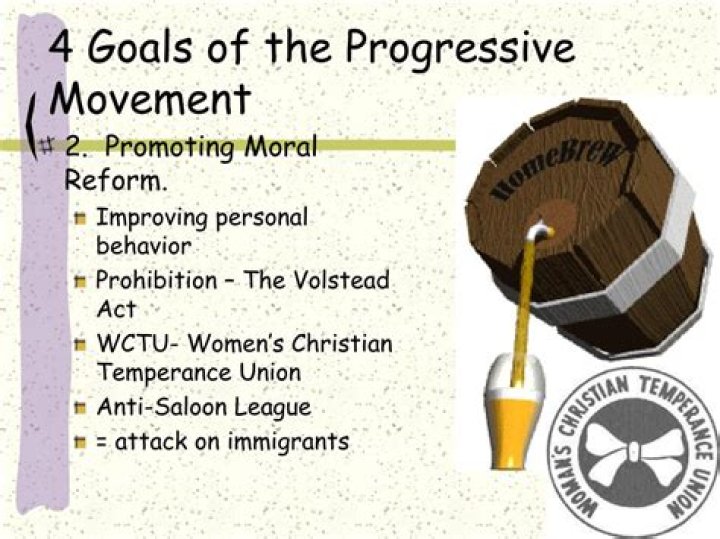 4 Goals of the Progressive Movement

2. Promoting Moral Reform.

Improving personal behavior

Prohibition – The Volstead Act

WCTU- Women's Christian Temperance Union

Anti-Saloon League

= attack on immigrants

HomeBrew

WOMAN'S CHRISTIAN TEMPERANCE UNION